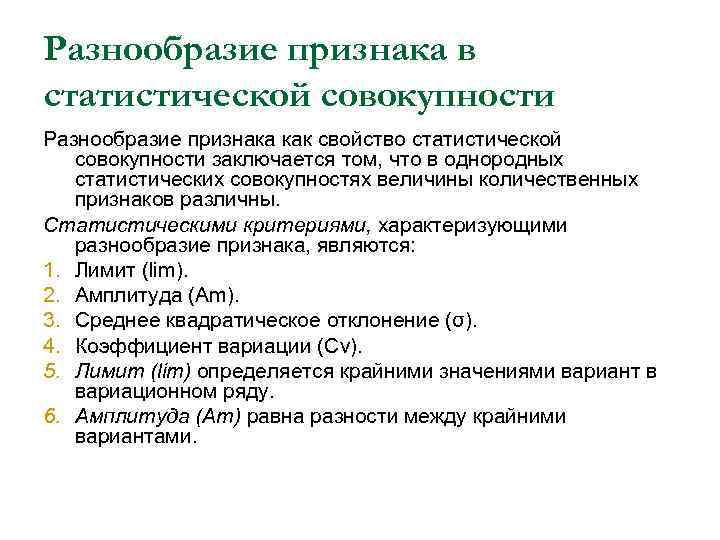 Разнообразие признака в статистической совокупности

Разнообразие признака как свойство статистической совокупности заключается том, что в однородных статистических совокупностях величины количественных признаков различны.

Статистическими критериями, характеризующими разнообразие признака, являются:

1. Лимит (lim).
2. Амплитуда (Am).
3. Среднее квадратическое отклонение (σ).
4. Коэффициент вариации (Cv).
5. Лимит (lim) определяется крайними значениями вариант в вариационном ряду.
6. Амплитуда (Am) равна разности между крайними вариантами.